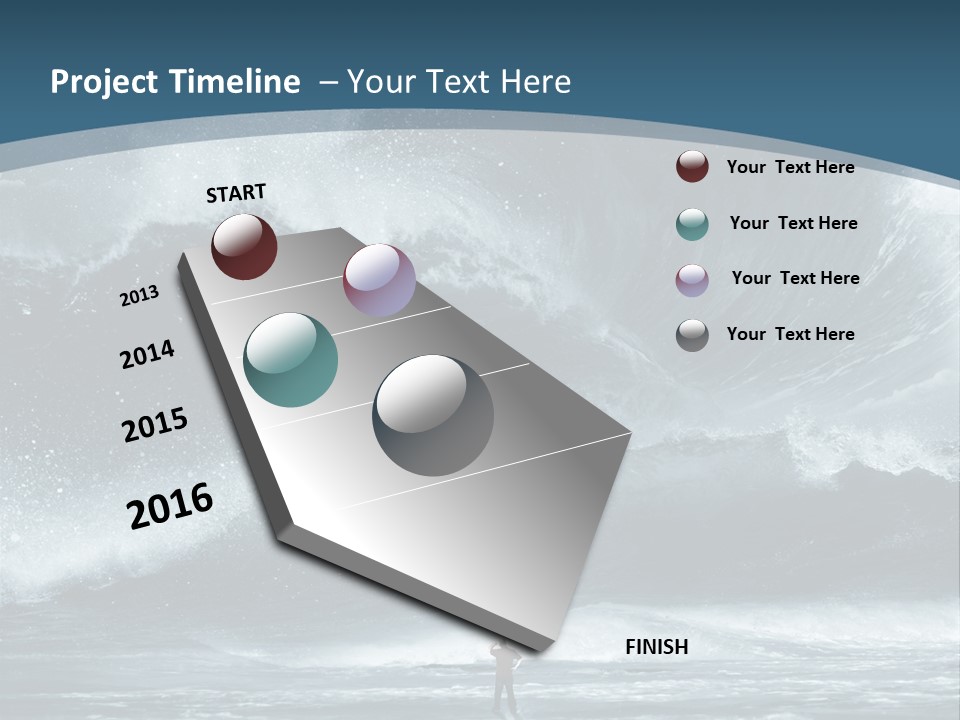 Project Timeline – Your Text Here

START

2013

2014

2015

2016

FINISH

Your Text Here

Your Text Here

Your Text Here

Your Text Here